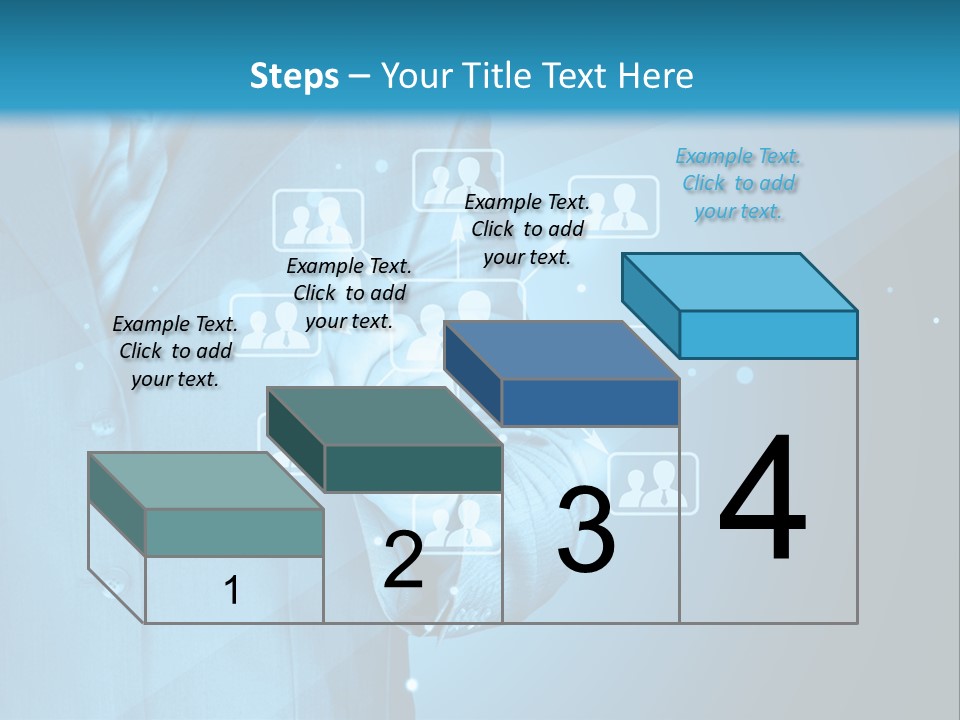 Steps – Your Title Text Here

Example Text. Click to add your text.

Example Text. Click to add your text.

Example Text. Click to add your text.

Example Text. Click to add your text.

1

2

3

4